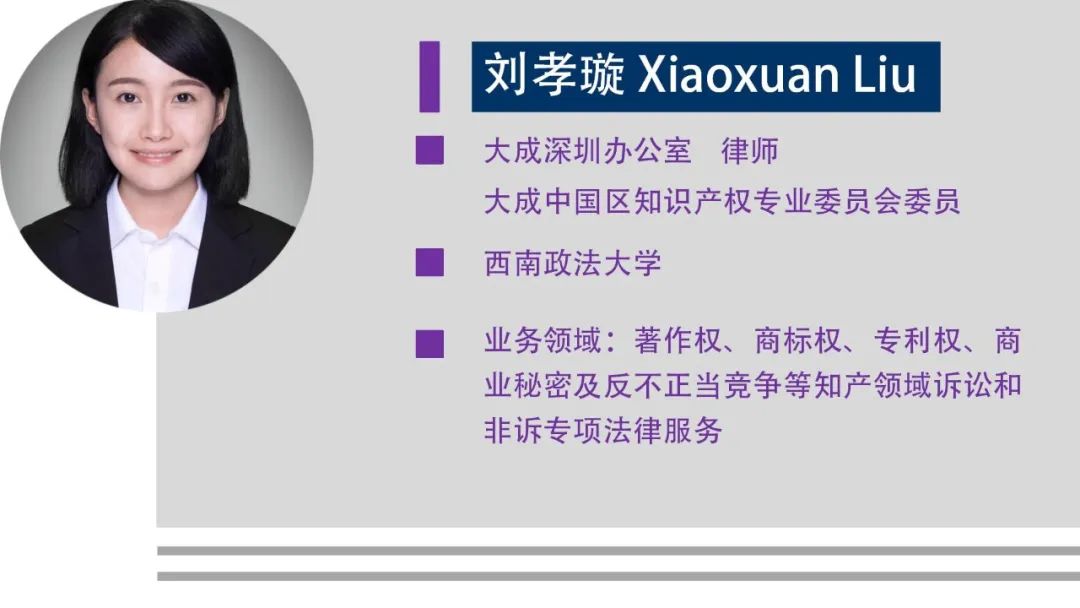 刘孝璇 Xiaoxuan Liu

大成深圳办公室　律师
大成中国区知识产权专业委员会委员

西南政法大学

业务领域：著作权、商标权、专利权、商业秘密及反不正当竞争等知产领域诉讼和非诉专项法律服务